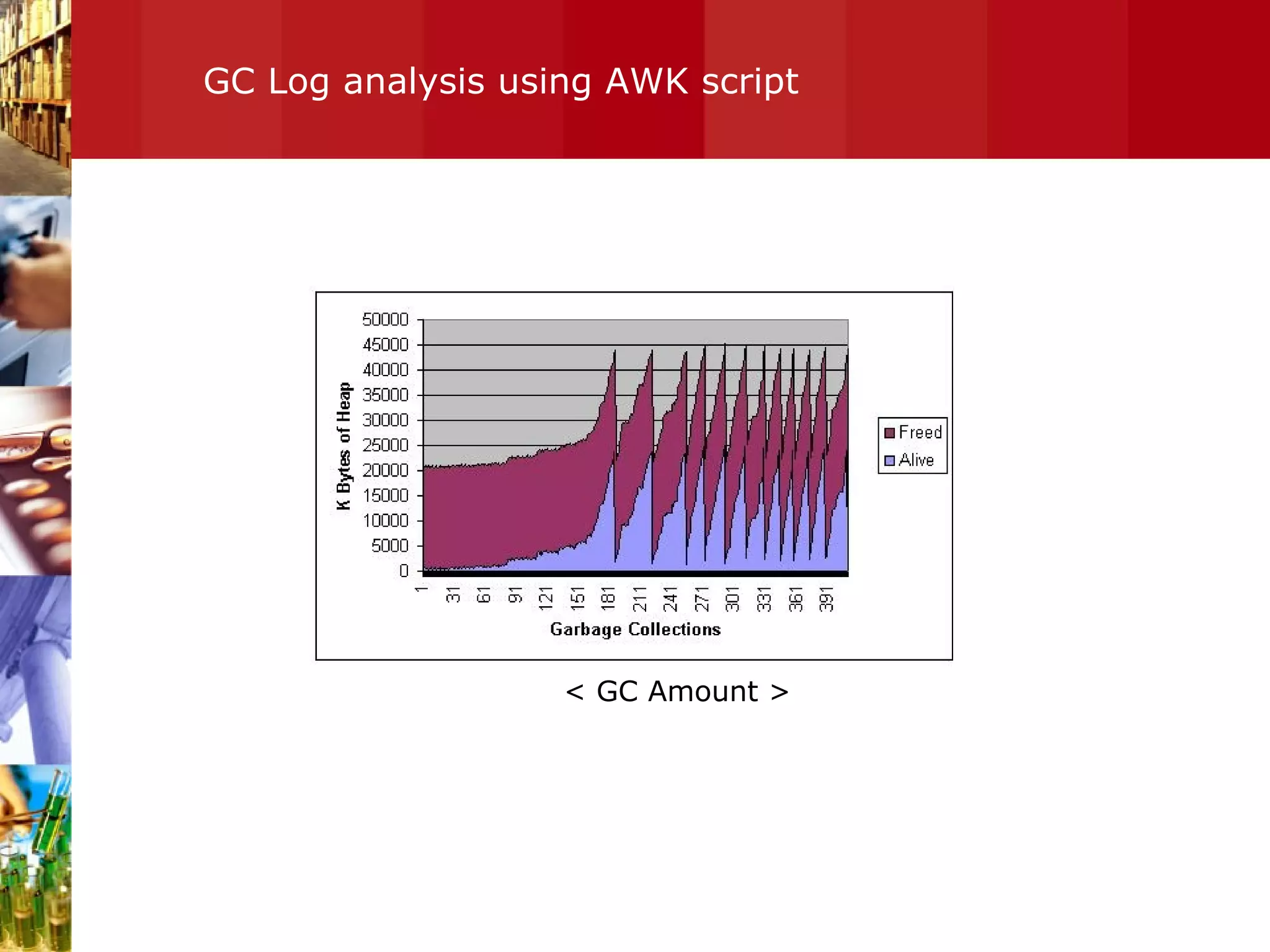 GC Log analysis using AWK script

K Bytes of Heap

50000
45000
40000
35000
30000
25000
20000
15000
10000
5000
0

1
31
61
91
121
151
181
211
241
271
301
331
361
391

Garbage Collections

Freed
Alive

< GC Amount >